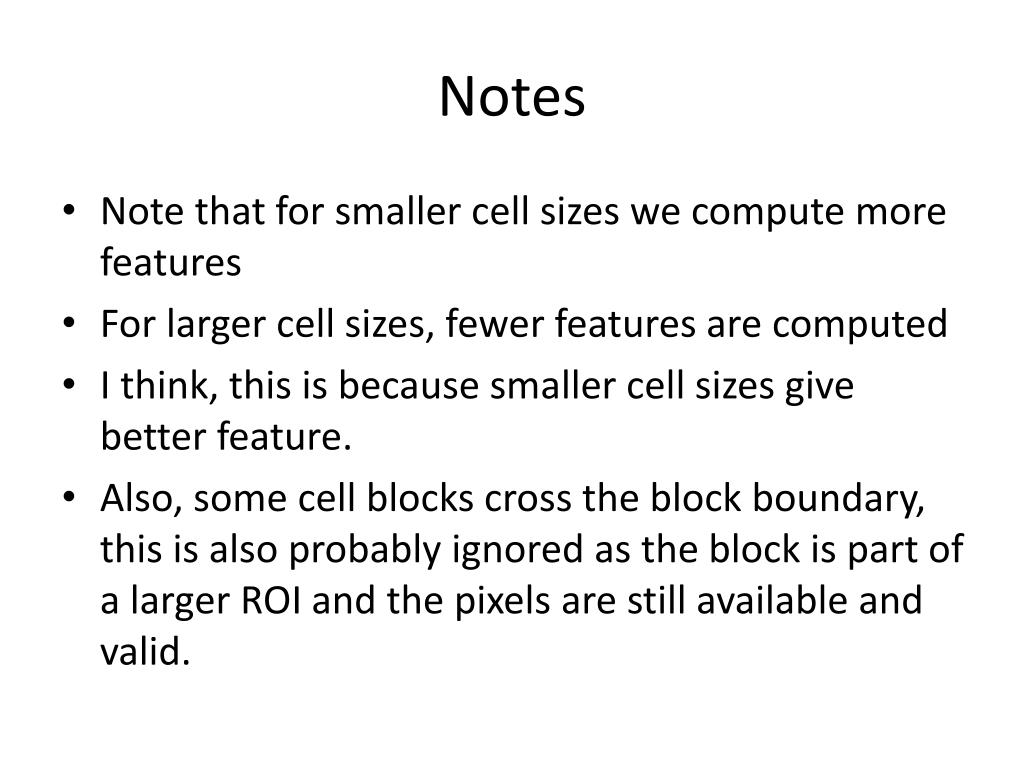 Notes

• Note that for smaller cell sizes we compute more features
• For larger cell sizes, fewer features are computed
• I think, this is because smaller cell sizes give better feature.
• Also, some cell blocks cross the block boundary, this is also probably ignored as the block is part of a larger ROI and the pixels are still available and valid.